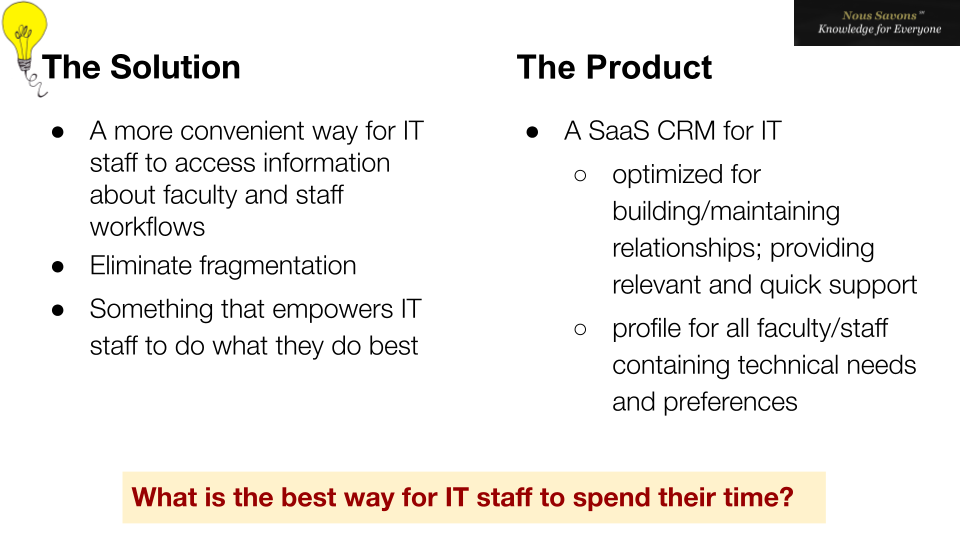 Nous Savons™
Knowledge for Everyone

The Solution

● A more convenient way for IT staff to access information about faculty and staff workflows
● Eliminate fragmentation
● Something that empowers IT staff to do what they do best

The Product

● A SaaS CRM for IT
○ optimized for building/maintaining relationships; providing relevant and quick support
○ profile for all faculty/staff containing technical needs and preferences

What is the best way for IT staff to spend their time?